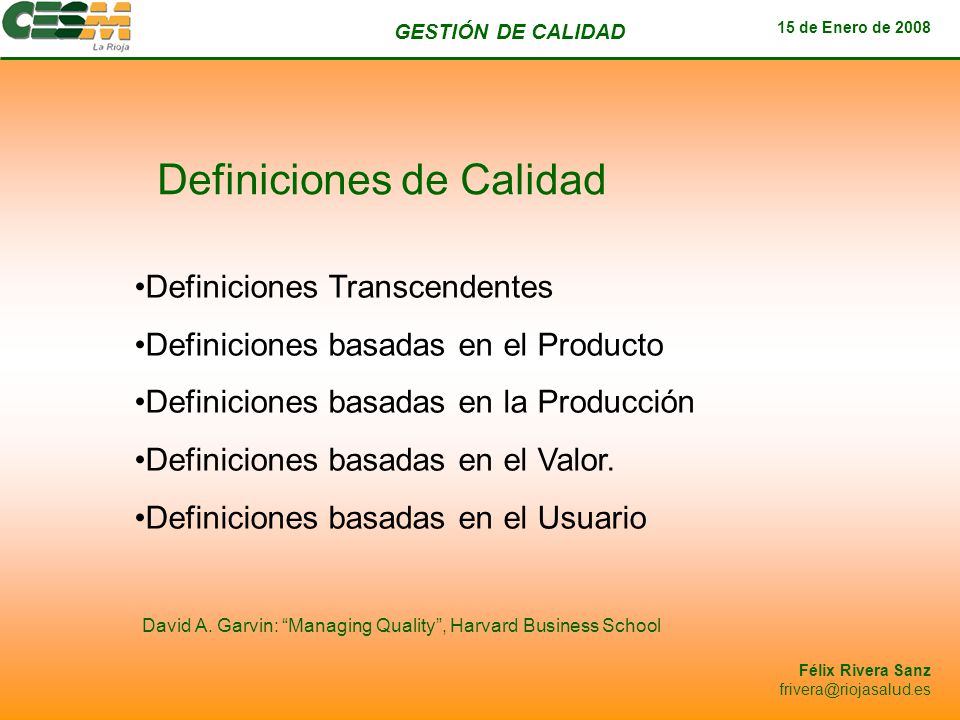 CESM La Rioja

GESTIÓN DE CALIDAD

15 de Enero de 2008

Definiciones de Calidad

•Definiciones Transcendentes

•Definiciones basadas en el Producto

•Definiciones basadas en la Producción

•Definiciones basadas en el Valor.

•Definiciones basadas en el Usuario

David A. Garvin: “Managing Quality”, Harvard Business School

Félix Rivera Sanz
frivera@riojasalud.es